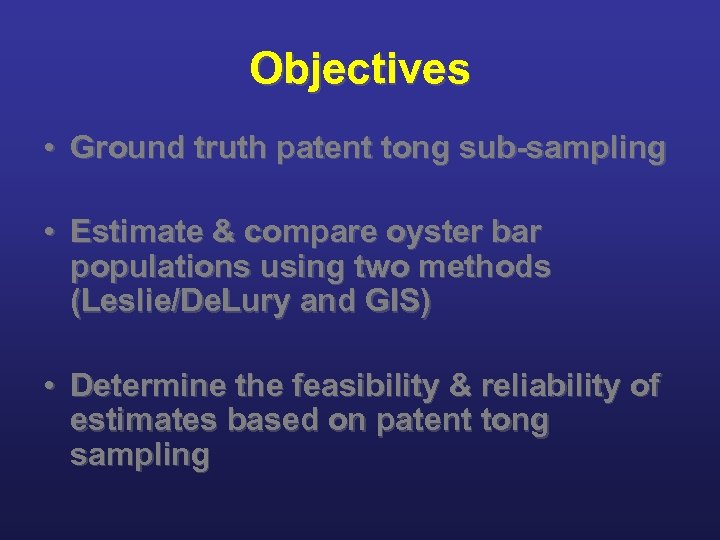 Objectives

• Ground truth patent tong sub-sampling

• Estimate & compare oyster bar populations using two methods (Leslie/DeLury and GIS)

• Determine the feasibility & reliability of estimates based on patent tong sampling